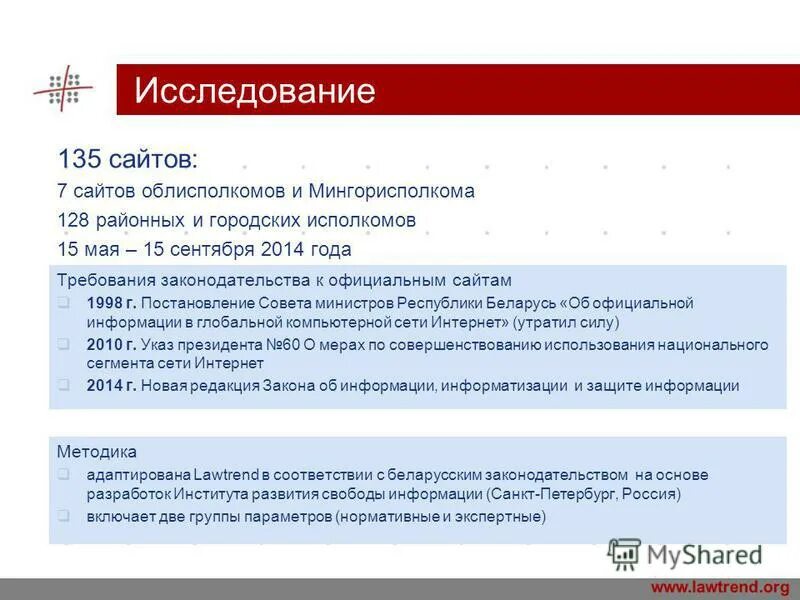 Исследование

135 сайтов:

7 сайтов облисполкомов и Мингорисполкома

128 районных и городских исполкомов

15 мая – 15 сентября 2014 года

Требования законодательства к официальным сайтам

❑ 1998 г. Постановление Совета министров Республики Беларусь «Об официальной информации в глобальной компьютерной сети Интернет» (утратил силу)

❑ 2010 г. Указ президента №60 О мерах по совершенствованию использования национального сегмента сети Интернет

❑ 2014 г. Новая редакция Закона об информации, информатизации и защите информации

Методика

❑ адаптирована Lawtrend в соответствии с беларусским законодательством на основе разработок Института развития свободы информации (Санкт-Петербург, Россия)

❑ включает две группы параметров (нормативные и экспертные)

MyShared

www.lawtrend.org